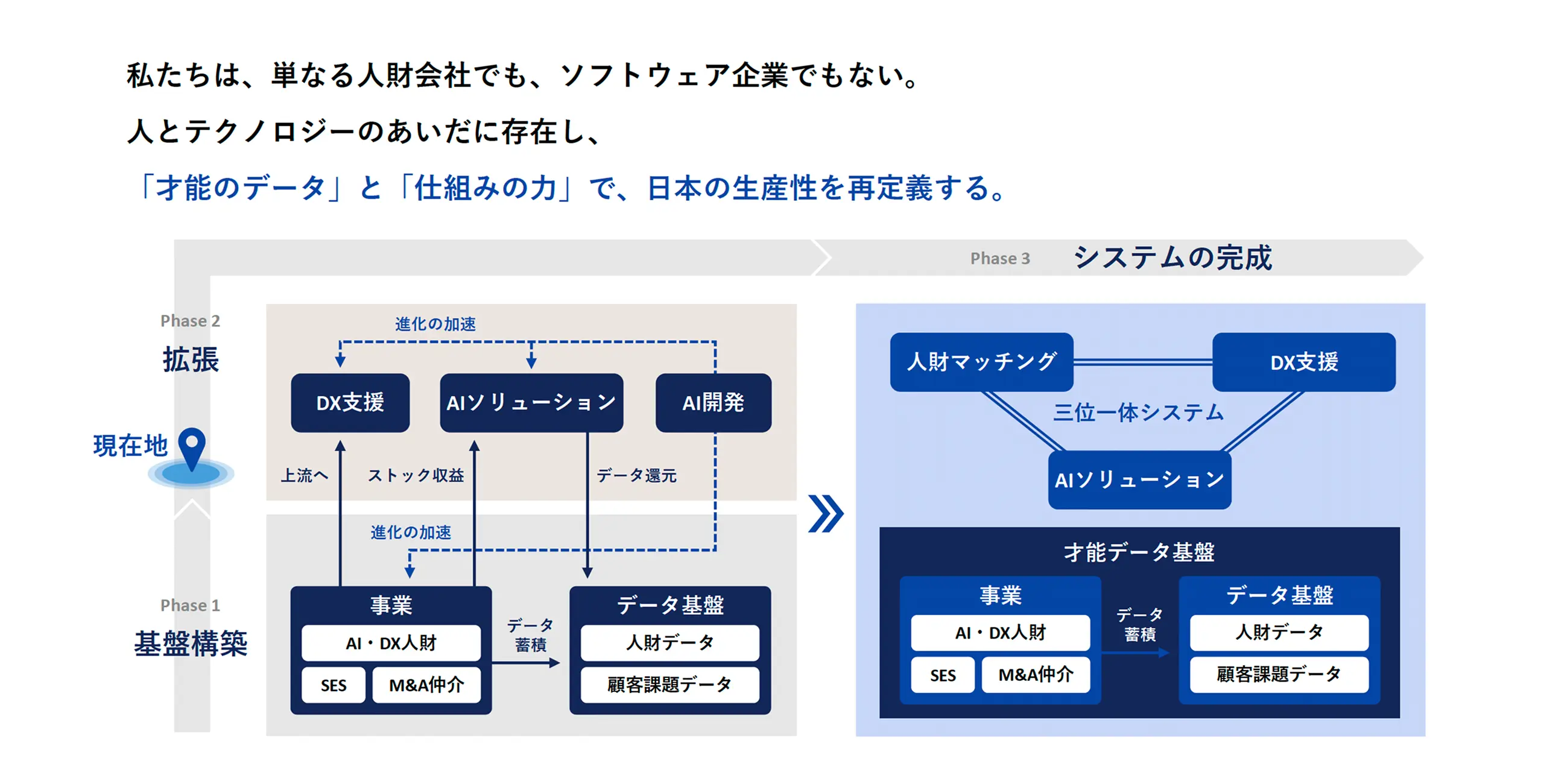 私たちは、単なる人財会社でも、ソフトウェア企業でもない。

人とテクノロジーのあいだに存在し、

「才能のデータ」と「仕組みの力」で、日本の生産性を再定義する。

Phase 3 システムの完成

Phase 2
拡張

現在地

Phase 1
基盤構築

進化の加速

DX支援

AIソリューション

AI開発

上流へ

ストック収益

データ還元

進化の加速

事業

AI・DX人財

SES

M&A仲介

データ蓄積

データ基盤

人財データ

顧客課題データ

人財マッチング

DX支援

三位一体システム

AIソリューション

才能データ基盤

事業

AI・DX人財

SES

M&A仲介

データ蓄積

データ基盤

人財データ

顧客課題データ